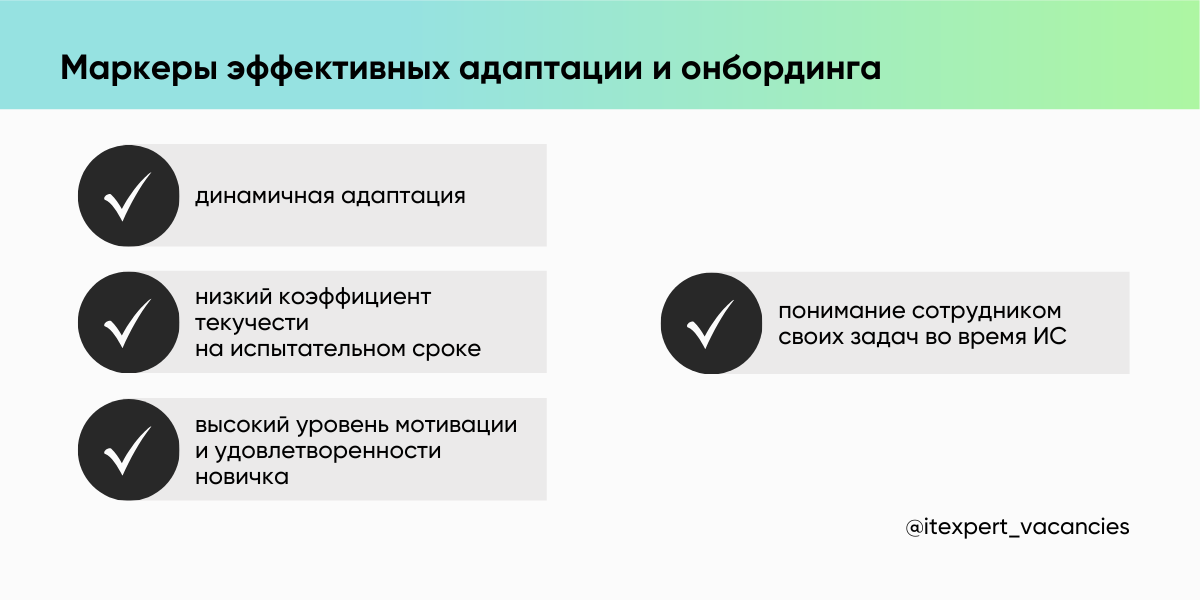 Маркеры эффективных адаптации и онбординга

динамичная адаптация

низкий коэффициент текучести на испытательном сроке

высокий уровень мотивации и удовлетворенности новичка

понимание сотрудником своих задач во время ИС

@itexpert_vacancies